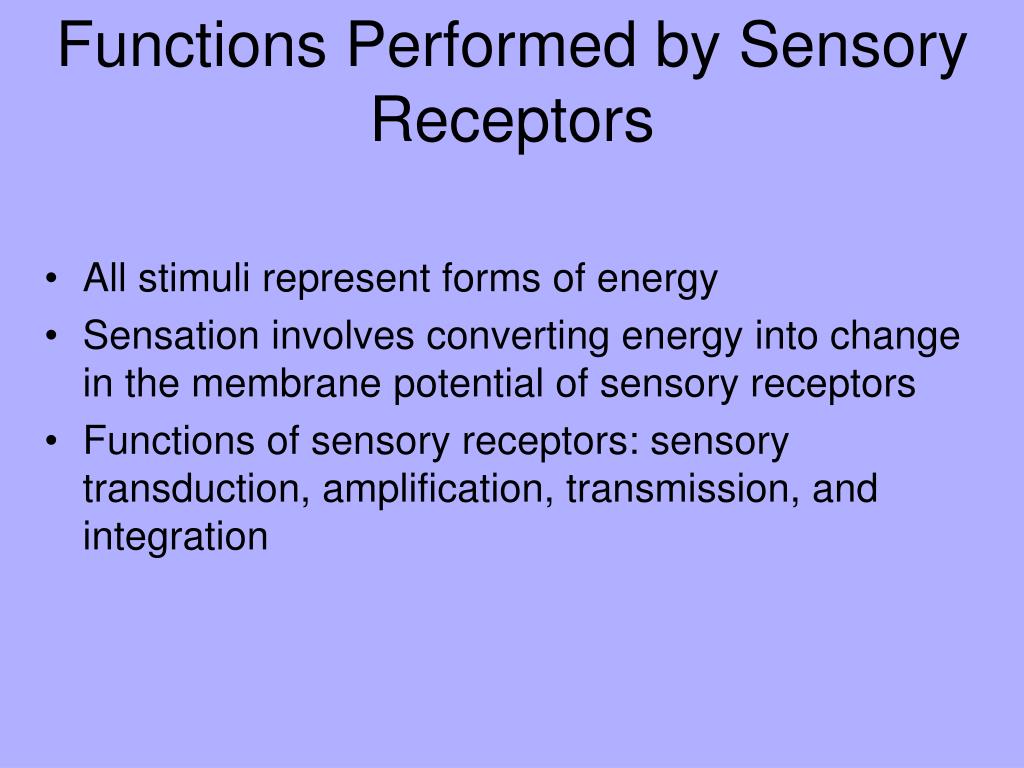 Functions Performed by Sensory Receptors

• All stimuli represent forms of energy
• Sensation involves converting energy into change in the membrane potential of sensory receptors
• Functions of sensory receptors: sensory transduction, amplification, transmission, and integration